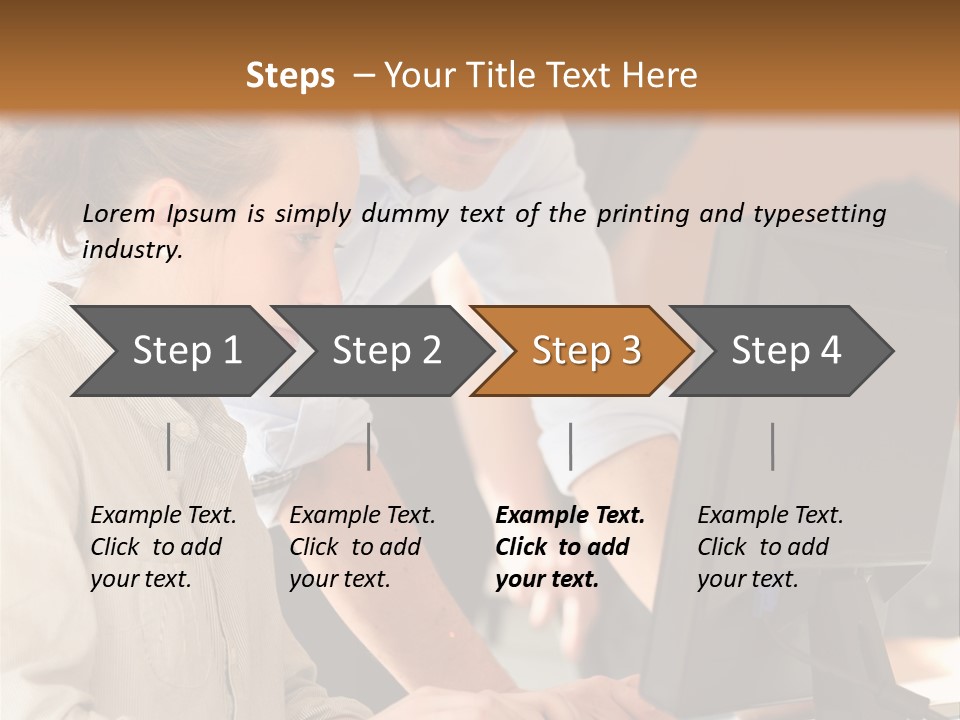 Steps – Your Title Text Here

Lorem Ipsum is simply dummy text of the printing and typesetting industry.

Step 1

Step 2

Step 3

Step 4

Example Text. Click to add your text.

Example Text. Click to add your text.

Example Text. Click to add your text.

Example Text. Click to add your text.